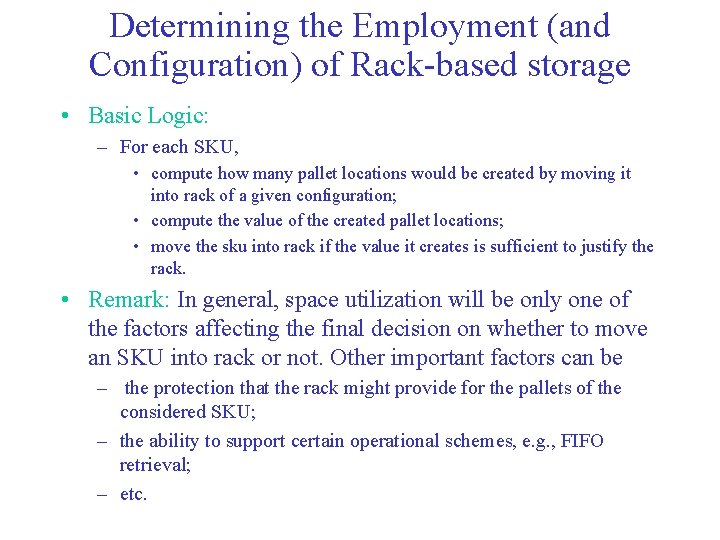 Determining the Employment (and Configuration) of Rack-based storage

• Basic Logic:
– For each SKU,
• compute how many pallet locations would be created by moving it into rack of a given configuration;
• compute the value of the created pallet locations;
• move the sku into rack if the value it creates is sufficient to justify the rack.

• Remark: In general, space utilization will be only one of the factors affecting the final decision on whether to move an SKU into rack or not. Other important factors can be
– the protection that the rack might provide for the pallets of the considered SKU;
– the ability to support certain operational schemes, e.g., FIFO retrieval;
– etc.